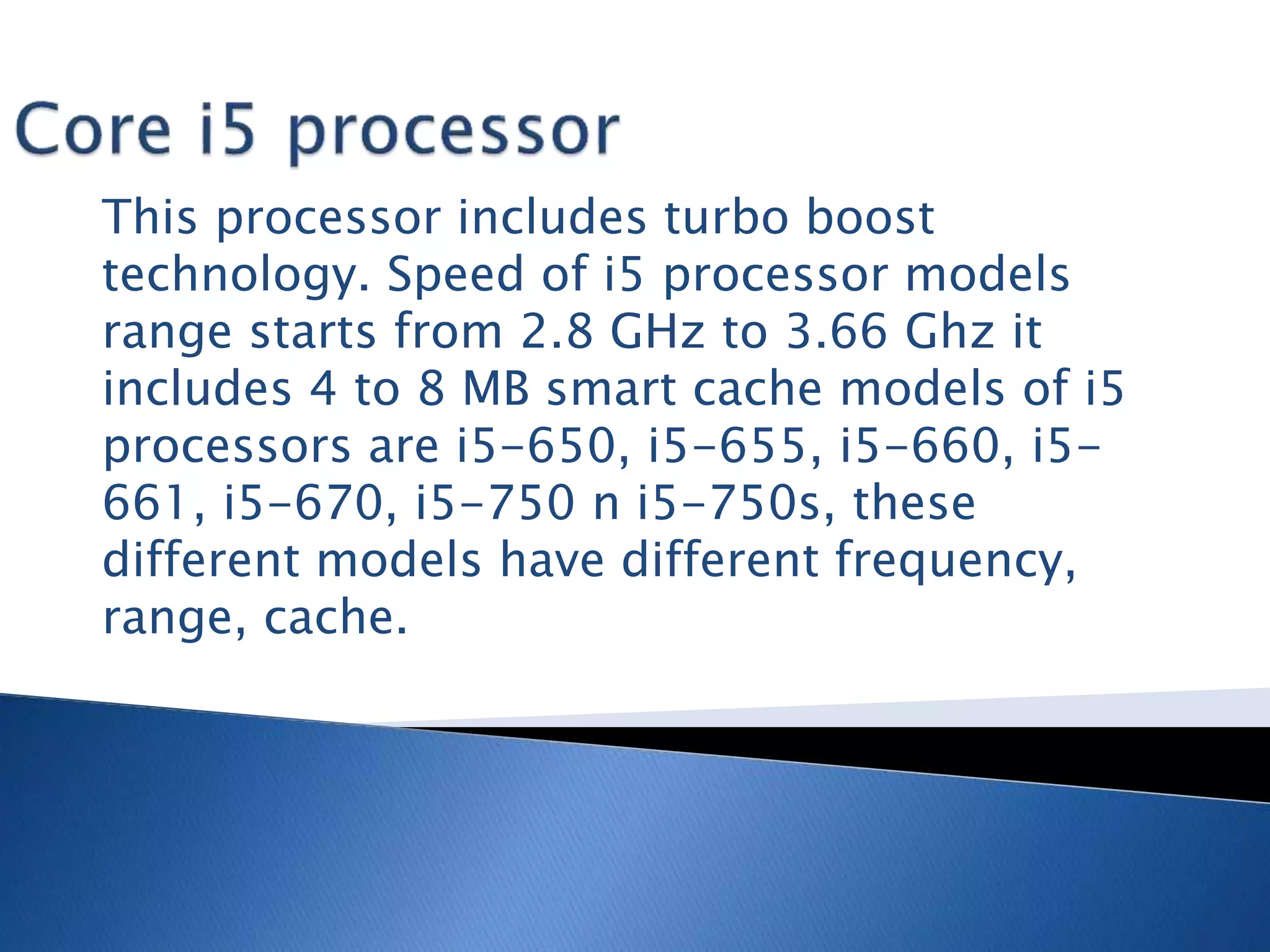 Core i5 processor

This processor includes turbo boost technology. Speed of i5 processor models range starts from 2.8 GHz to 3.66 Ghz it includes 4 to 8 MB smart cache models of i5 processors are i5-650, i5-655, i5-660, i5-661, i5-670, i5-750 n i5-750s, these different models have different frequency, range, cache.